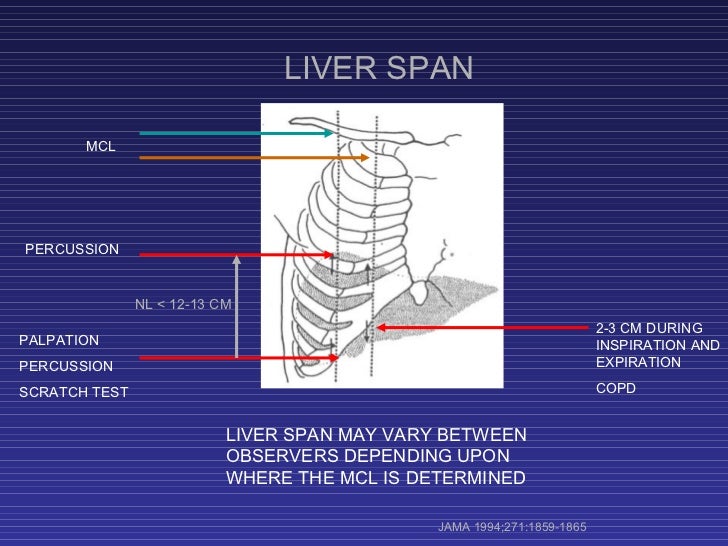 LIVER SPAN

MCL

PERCUSSION

NL < 12-13 CM

PALPATION

PERCUSSION

SCRATCH TEST

2-3 CM DURING INSPIRATION AND EXPIRATION

COPD

LIVER SPAN MAY VARY BETWEEN OBSERVERS DEPENDING UPON WHERE THE MCL IS DETERMINED

JAMA 1994;271:1859-1865